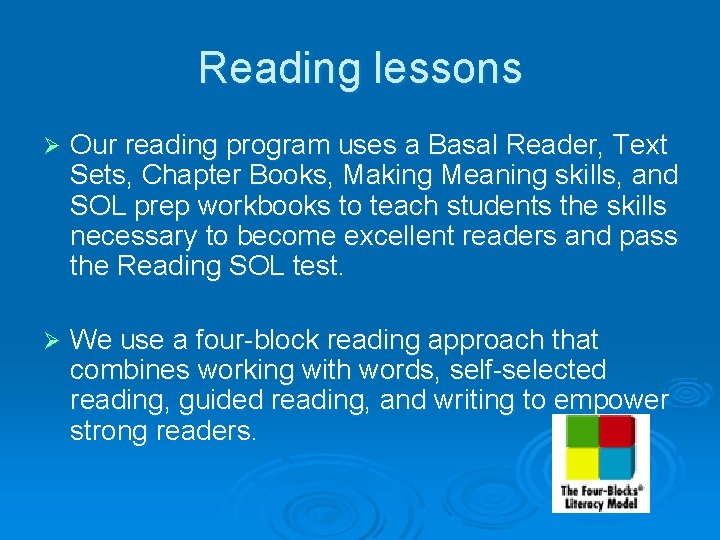 Reading lessons

➢ Our reading program uses a Basal Reader, Text Sets, Chapter Books, Making Meaning skills, and SOL prep workbooks to teach students the skills necessary to become excellent readers and pass the Reading SOL test.

➢ We use a four-block reading approach that combines working with words, self-selected reading, guided reading, and writing to empower strong readers.

The Four-Blocks® Literacy Model